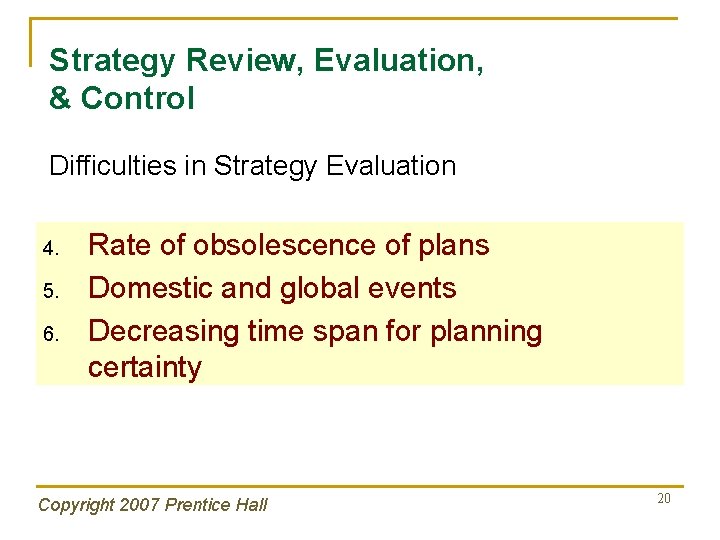 Strategy Review, Evaluation, & Control

Difficulties in Strategy Evaluation

4. Rate of obsolescence of plans
5. Domestic and global events
6. Decreasing time span for planning certainty

Copyright 2007 Prentice Hall

20